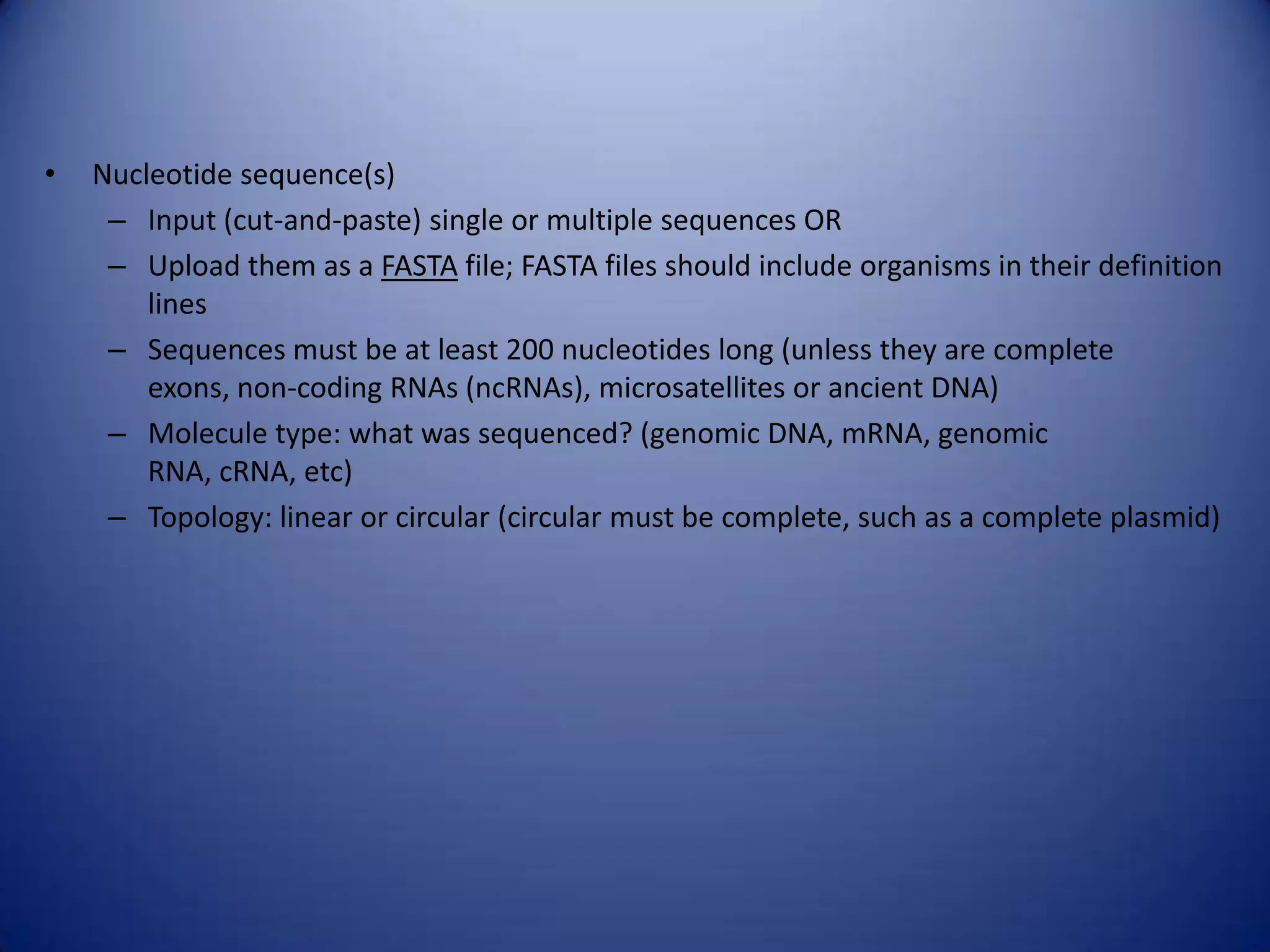 • Nucleotide sequence(s)
– Input (cut-and-paste) single or multiple sequences OR
– Upload them as a FASTA file; FASTA files should include organisms in their definition lines
– Sequences must be at least 200 nucleotides long (unless they are complete exons, non-coding RNAs (ncRNAs), microsatellites or ancient DNA)
– Molecule type: what was sequenced? (genomic DNA, mRNA, genomic RNA, cRNA, etc)
– Topology: linear or circular (circular must be complete, such as a complete plasmid)